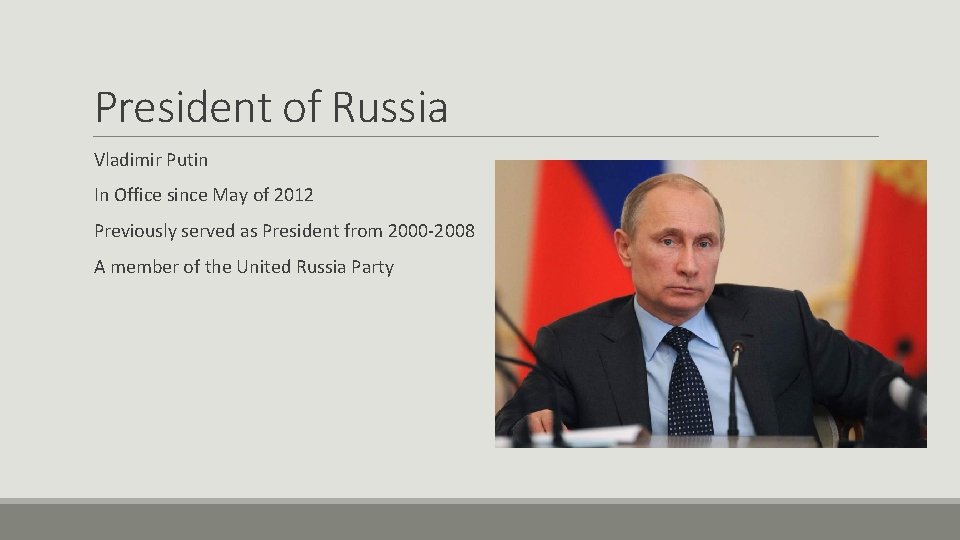 President of Russia

Vladimir Putin

In Office since May of 2012

Previously served as President from 2000-2008

A member of the United Russia Party